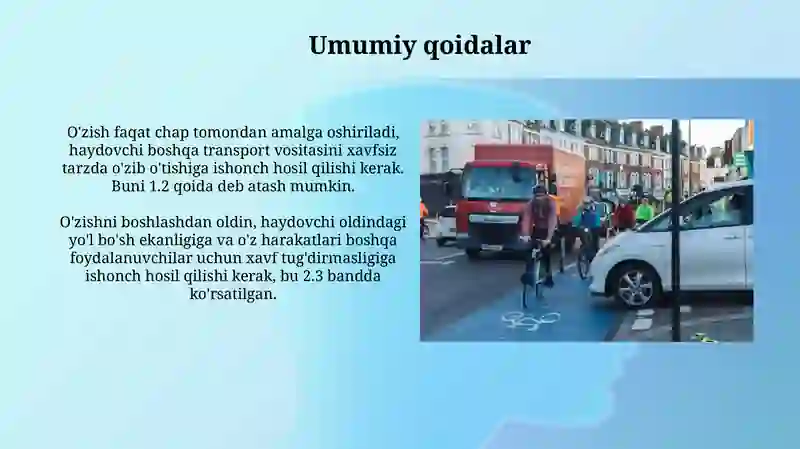 Umumiy qoidalar

O'zish faqat chap tomondan amalga oshiriladi, haydovchi boshqa transport vositasini xavfsiz tarzda o'zib o'tishiga ishonch hosil qilishi kerak. Buni 1.2 qoida deb atash mumkin.

O'zishni boshlashdan oldin, haydovchi oldindagi yo'l bo'sh ekanligiga va o'z harakatlari boshqa foydalanuvchilar uchun xavf tug'dirmasligiga ishonch hosil qilishi kerak, bu 2.3 bandda ko'rsatilgan.